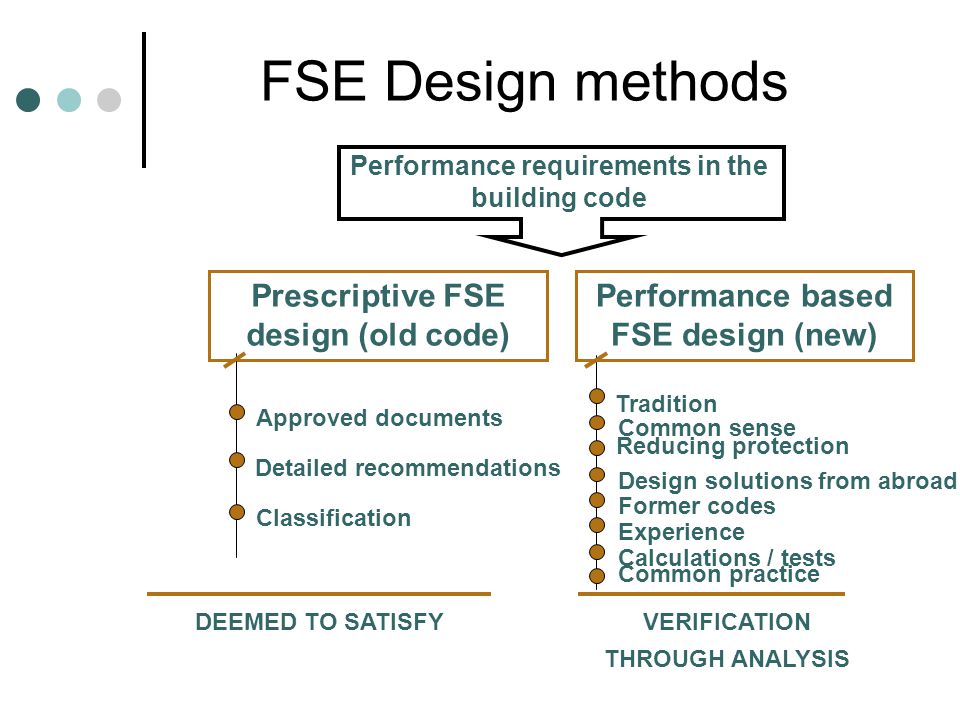 FSE Design methods

Performance requirements in the building code

Prescriptive FSE design (old code)

Approved documents
Detailed recommendations
Classification

DEEMED TO SATISFY

Performance based FSE design (new)

Tradition
Common sense
Reducing protection
Design solutions from abroad
Former codes
Experience
Calculations / tests
Common practice

VERIFICATION THROUGH ANALYSIS